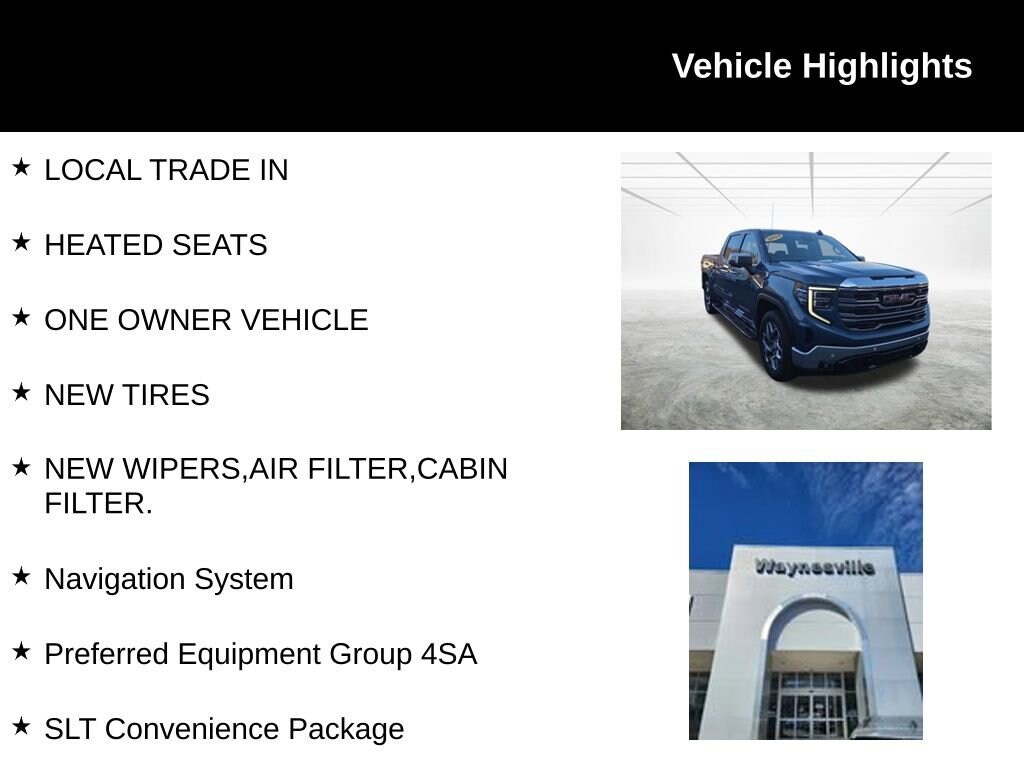 Vehicle Highlights

★ LOCAL TRADE IN

★ HEATED SEATS

★ ONE OWNER VEHICLE

★ NEW TIRES

★ NEW WIPERS,AIR FILTER,CABIN FILTER.

★ Navigation System

★ Preferred Equipment Group 4SA

★ SLT Convenience Package

GMC

Waynesville